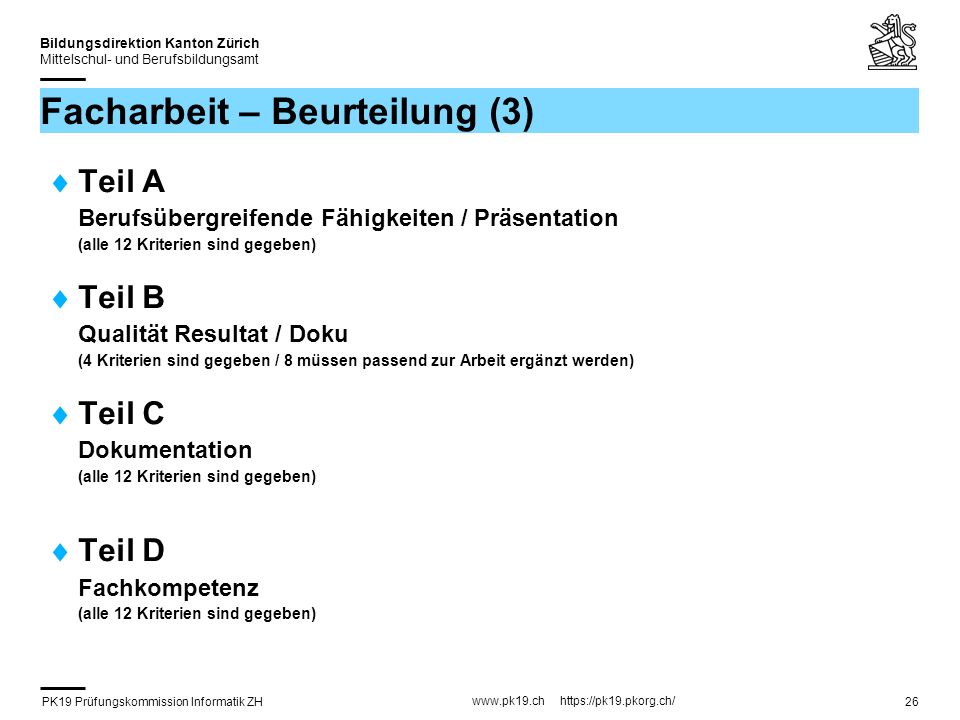 Bildungsdirektion Kanton Zürich
Mittelschul- und Berufsbildungsamt

Facharbeit – Beurteilung (3)

Teil A
Berufsübergreifende Fähigkeiten / Präsentation
(alle 12 Kriterien sind gegeben)

Teil B
Qualität Resultat / Doku
(4 Kriterien sind gegeben / 8 müssen passend zur Arbeit ergänzt werden)

Teil C
Dokumentation
(alle 12 Kriterien sind gegeben)

Teil D
Fachkompetenz
(alle 12 Kriterien sind gegeben)

PK19 Prüfungskommission Informatik ZH

www.pk19.ch https://pk19.pkorg.ch/

26